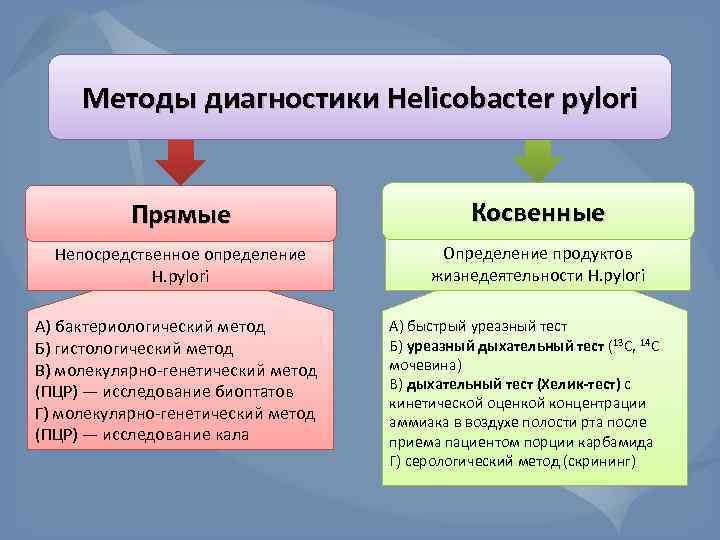 Методы диагностики Helicobacter pylori

Прямые

Непосредственное определение H.pylori

А) бактериологический метод
Б) гистологический метод
В) молекулярно-генетический метод (ПЦР) — исследование биоптатов
Г) молекулярно-генетический метод (ПЦР) — исследование кала

Косвенные

Определение продуктов жизнедеятельности H.pylori

А) быстрый уреазный тест
Б) уреазный дыхательный тест ($^{13}C$, $^{14}C$ мочевина)
В) дыхательный тест (Хелик-тест) с кинетической оценкой концентрации аммиака в воздухе полости рта после приема пациентом порции карбамида
Г) серологический метод (скрининг)